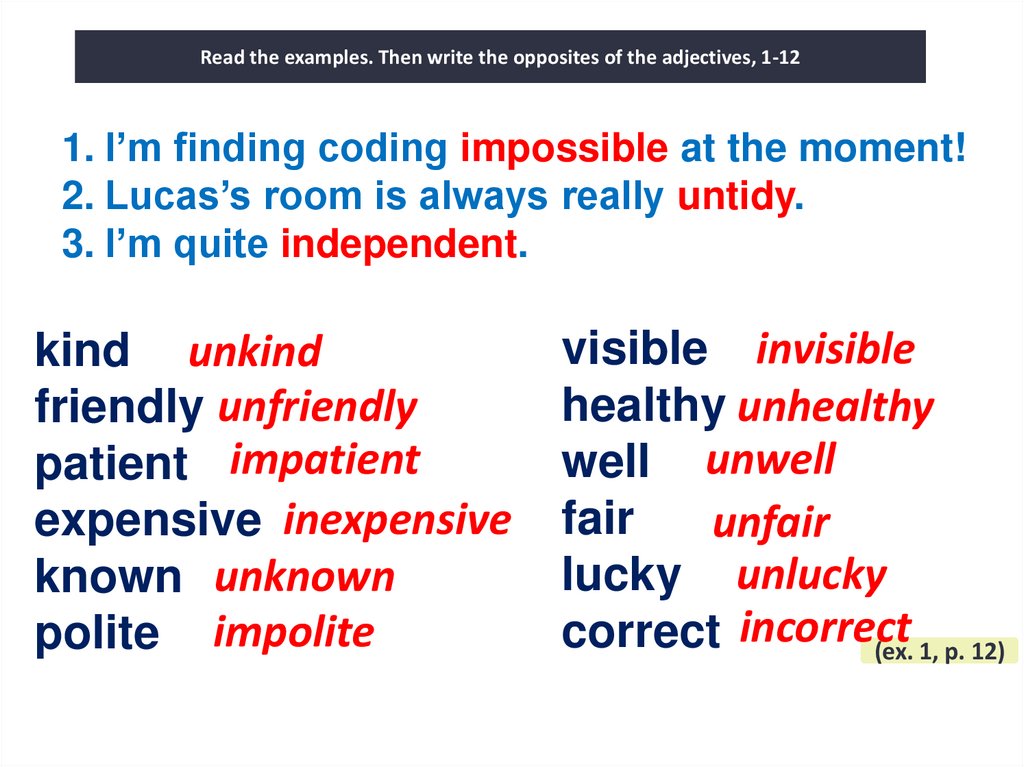 Read the examples. Then write the opposites of the adjectives, 1-12

1. I’m finding coding impossible at the moment!
2. Lucas’s room is always really untidy.
3. I’m quite independent.

kind unkind
friendly unfriendly
patient impatient
expensive inexpensive
known unknown
polite impolite

visible invisible
healthy unhealthy
well unwell
fair unfair
lucky unlucky
correct incorrect

(ex. 1, p. 12)